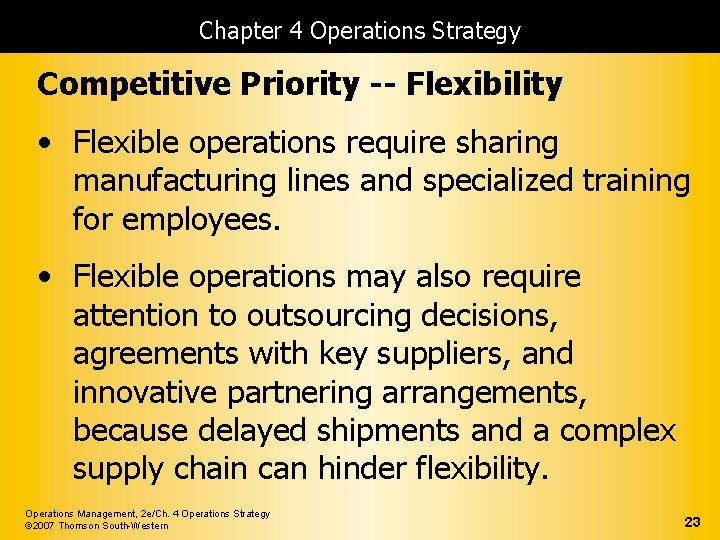 Chapter 4 Operations Strategy

Competitive Priority -- Flexibility

• Flexible operations require sharing manufacturing lines and specialized training for employees.

• Flexible operations may also require attention to outsourcing decisions, agreements with key suppliers, and innovative partnering arrangements, because delayed shipments and a complex supply chain can hinder flexibility.

Operations Management, 2e/Ch. 4 Operations Strategy
©2007 Thomson South-Western

23